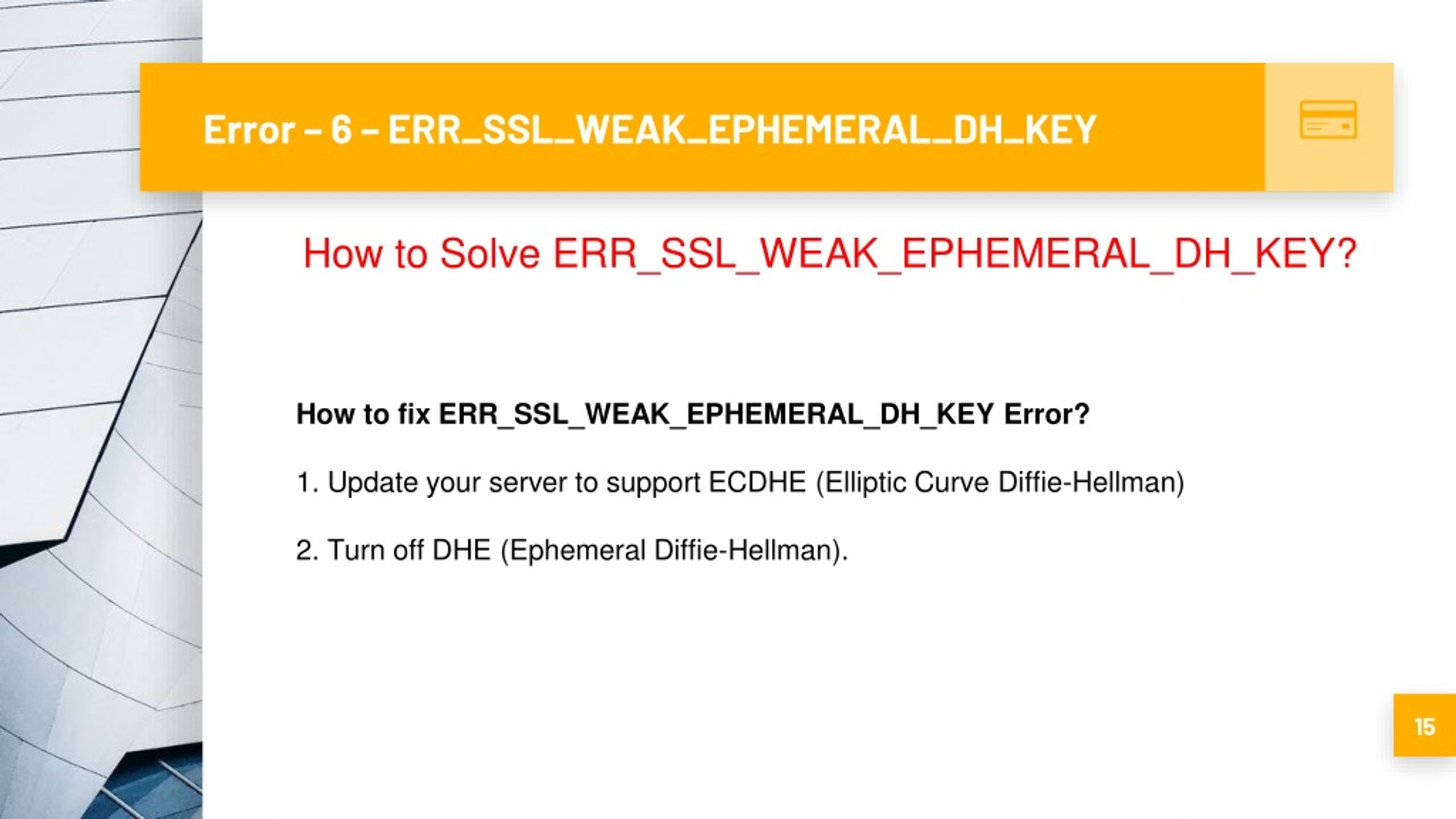 Error – 6 – ERR_SSL_WEAK_EPHEMERAL_DH_KEY

How to Solve ERR_SSL_WEAK_EPHEMERAL_DH_KEY?

How to fix ERR_SSL_WEAK_EPHEMERAL_DH_KEY Error?

1. Update your server to support ECDHE (Elliptic Curve Diffie-Hellman)

2. Turn off DHE (Ephemeral Diffie-Hellman).

15